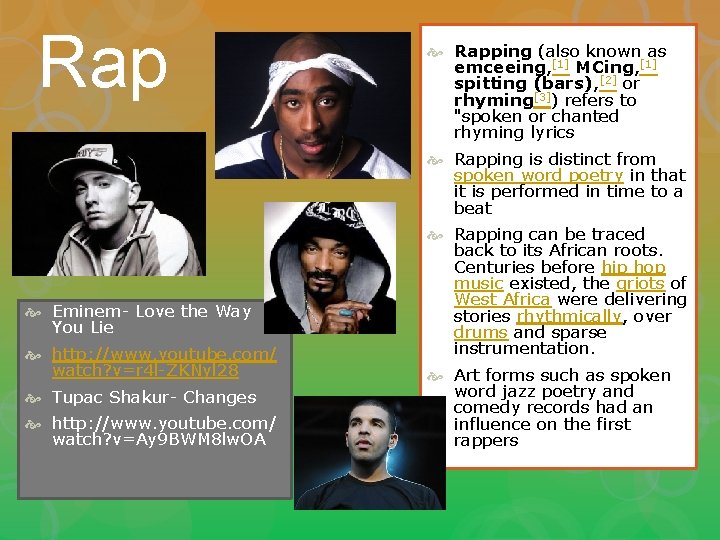 Rap

Eminem- Love the Way You Lie

http://www.youtube.com/watch?v=r4l-ZKNvl28

Tupac Shakur- Changes

http://www.youtube.com/watch?v=Ay9BWM8lwOA

Rapping (also known as emceeing,[1] MCing,[1] spitting (bars),[2] or rhyming[3]) refers to "spoken or chanted rhyming lyrics

Rapping is distinct from spoken word poetry in that it is performed in time to a beat

Rapping can be traced back to its African roots. Centuries before hip hop music existed, the griots of West Africa were delivering stories rhythmically, over drums and sparse instrumentation.

Art forms such as spoken word jazz poetry and comedy records had an influence on the first rappers